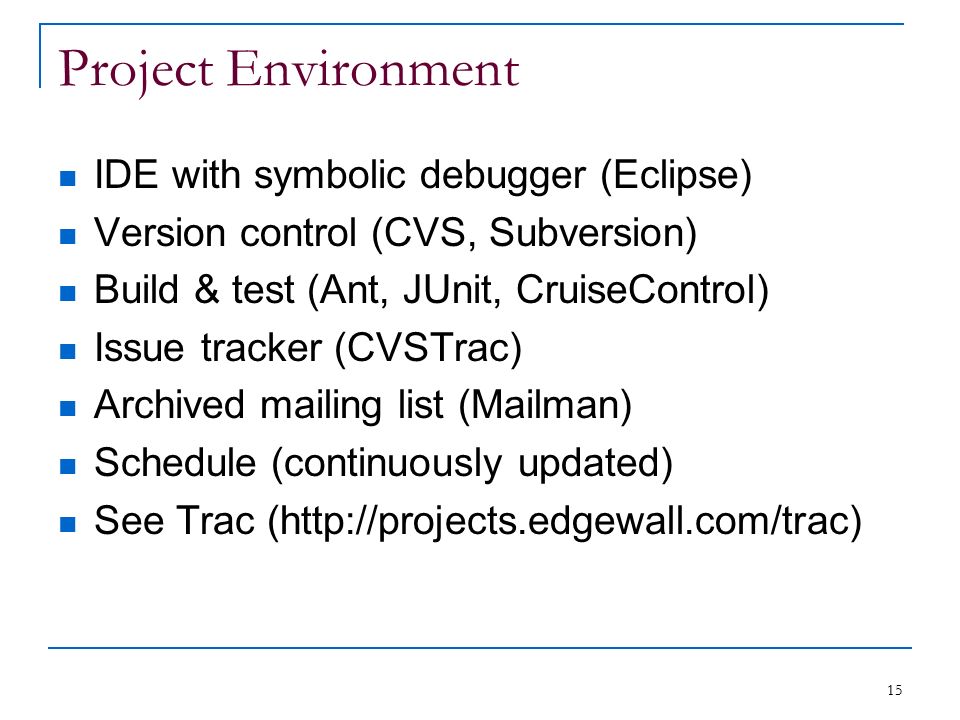 Project Environment

- IDE with symbolic debugger (Eclipse)
- Version control (CVS, Subversion)
- Build & test (Ant, JUnit, CruiseControl)
- Issue tracker (CVSTrac)
- Archived mailing list (Mailman)
- Schedule (continuously updated)
- See Trac (http://projects.edgewall.com/trac)

15